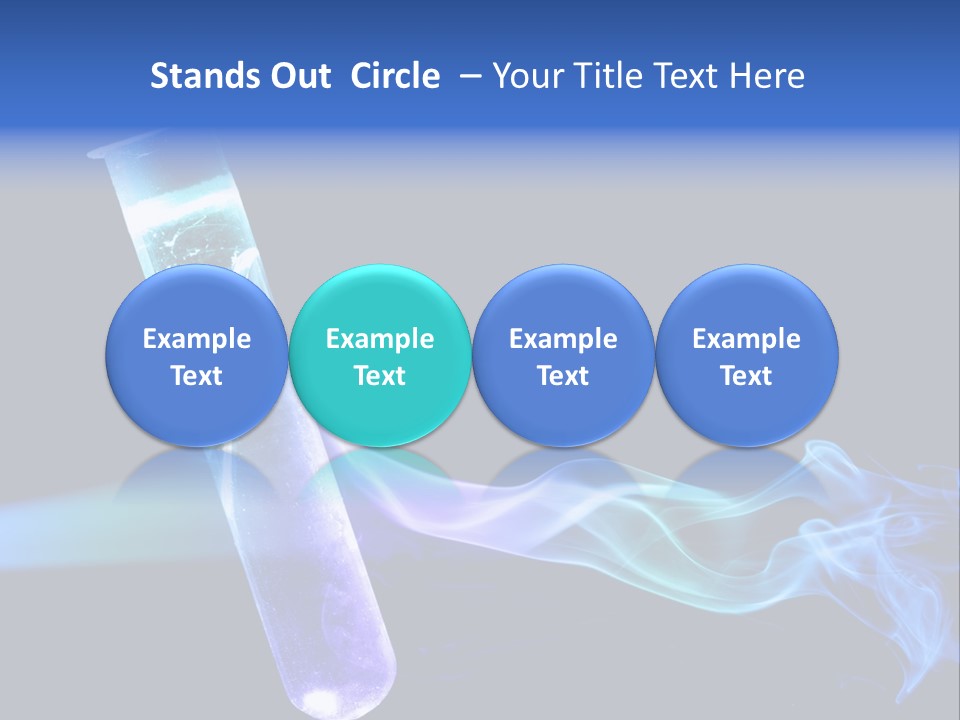 Stands Out Circle – Your Title Text Here

Example Text

Example Text

Example Text

Example Text